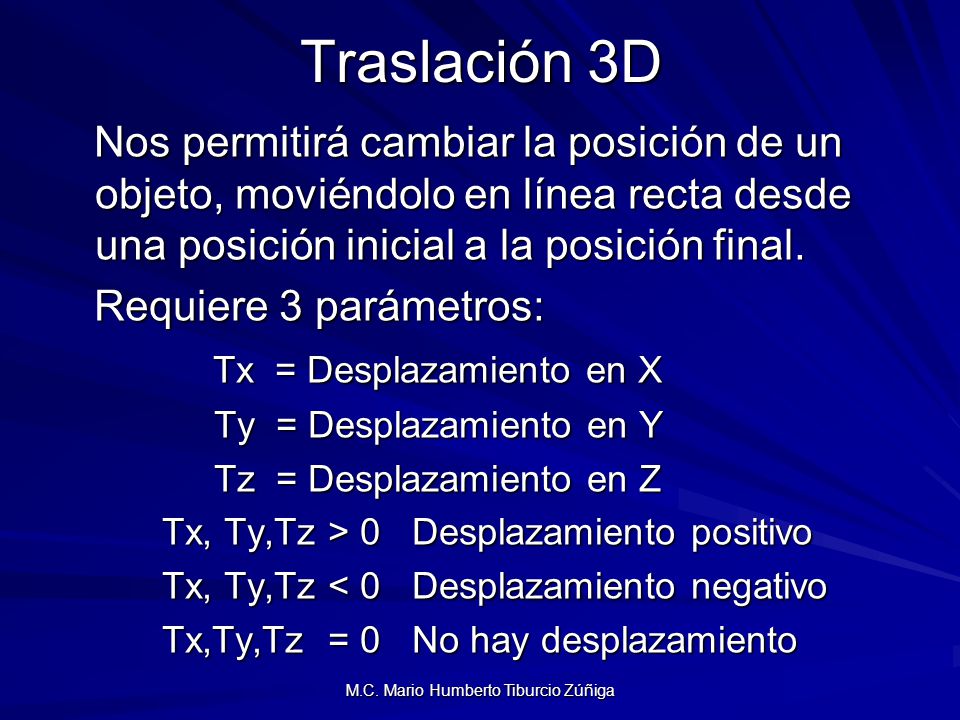 Traslación 3D

Nos permitirá cambiar la posición de un objeto, moviéndolo en línea recta desde una posición inicial a la posición final.

Requiere 3 parámetros:

Tx = Desplazamiento en X

Ty = Desplazamiento en Y

Tz = Desplazamiento en Z

Tx, Ty,Tz > 0 Desplazamiento positivo

Tx, Ty,Tz < 0 Desplazamiento negativo

Tx,Ty,Tz = 0 No hay desplazamiento

M.C. Mario Humberto Tiburcio Zúñiga